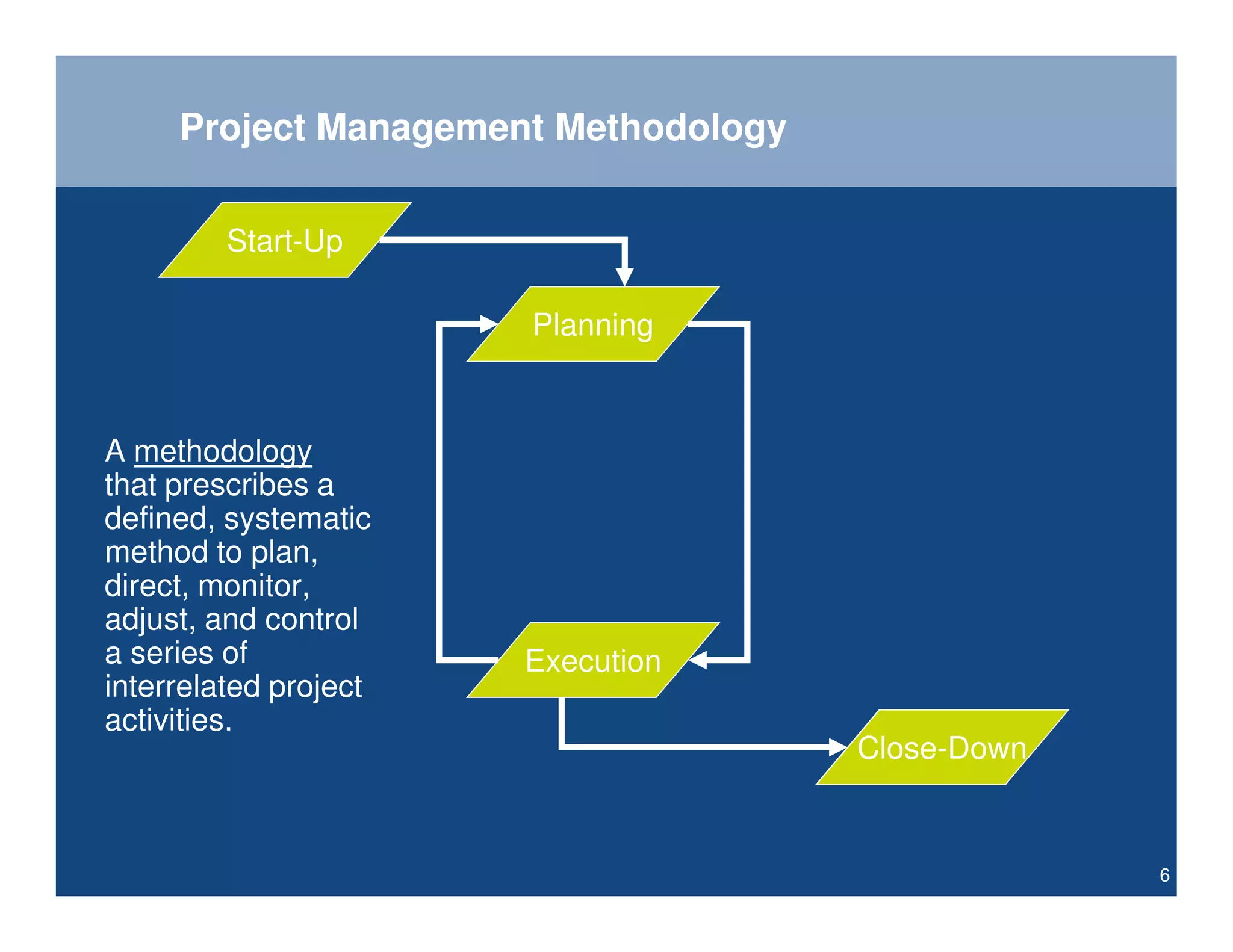 Project Management Methodology

Start-Up

Planning

A methodology that prescribes a defined, systematic method to plan, direct, monitor, adjust, and control a series of interrelated project activities.

Execution

Close-Down

6